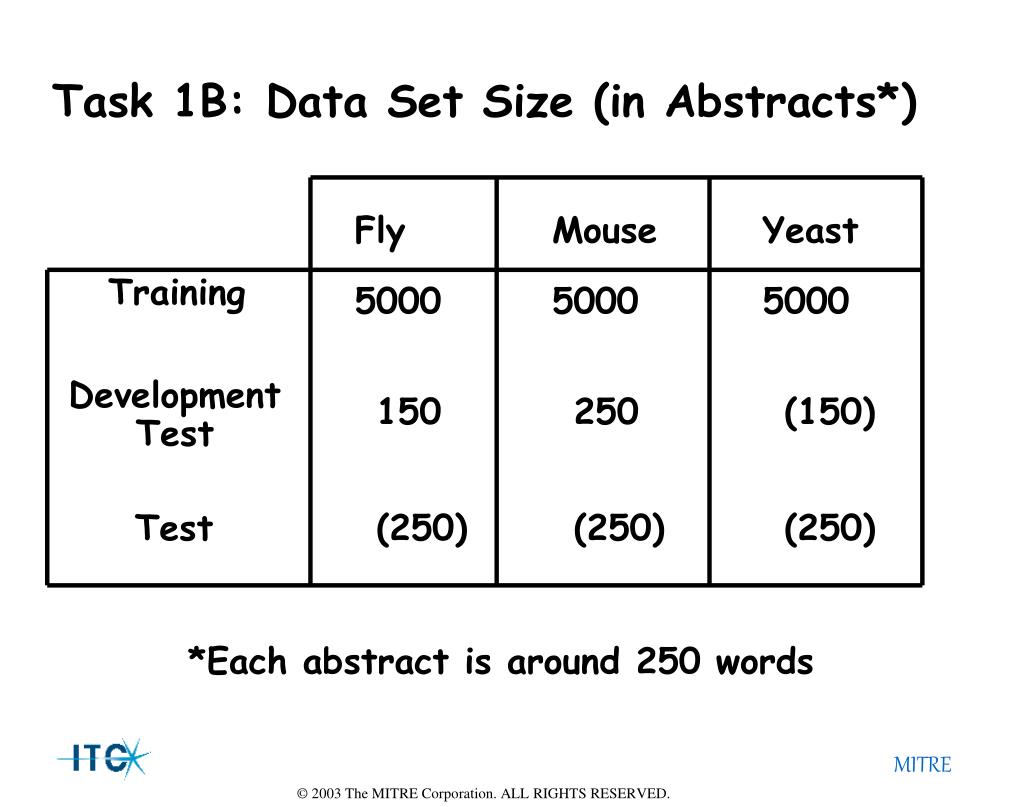 Task 1B: Data Set Size (in Abstracts*)

| | Fly | Mouse | Yeast |
|---|---|---|---|
| Training | 5000 | 5000 | 5000 |
| Development Test | 150 | 250 | (150) |
| Test | (250) | (250) | (250) |

*Each abstract is around 250 words

ITC

MITRE

© 2003 The MITRE Corporation. ALL RIGHTS RESERVED.